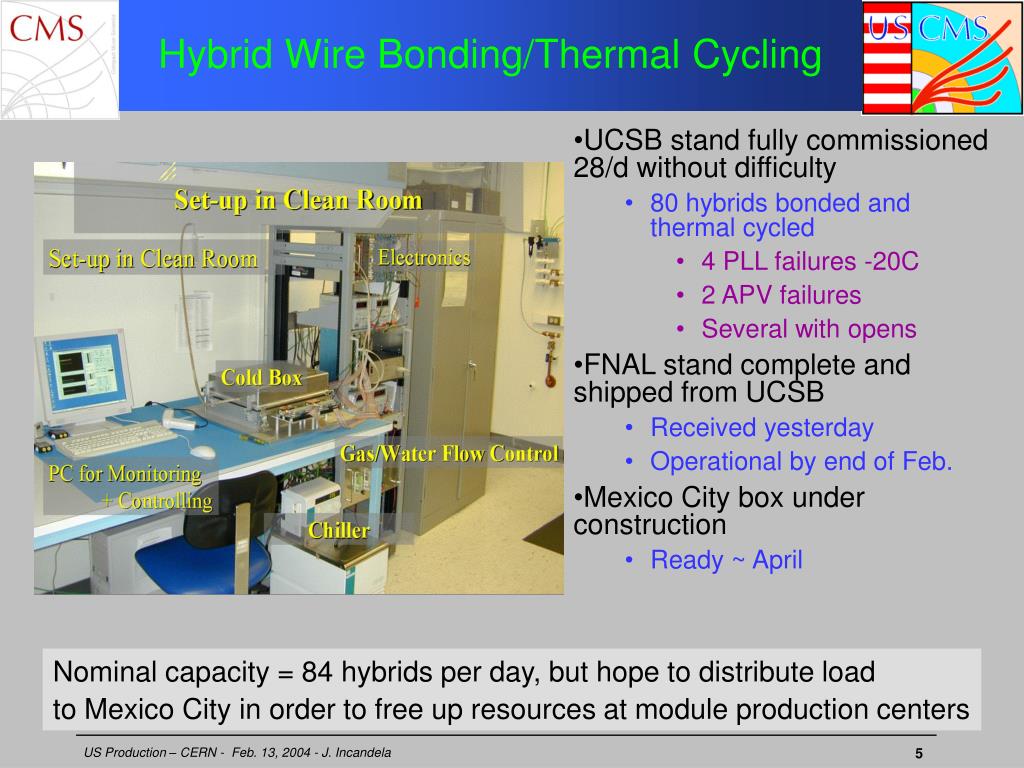 CMS

Hybrid Wire Bonding/Thermal Cycling

US CMS

Set-up in Clean Room

Set-up in Clean Room

Electronics

Cold Box

Gas/Water Flow Control

PC for Monitoring + Controlling

Chiller

•UCSB stand fully commissioned 28/d without difficulty
• 80 hybrids bonded and thermal cycled
• 4 PLL failures -20C
• 2 APV failures
• Several with opens
•FNAL stand complete and shipped from UCSB
• Received yesterday
• Operational by end of Feb.
•Mexico City box under construction
• Ready ~ April

Nominal capacity = 84 hybrids per day, but hope to distribute load to Mexico City in order to free up resources at module production centers

US Production – CERN - Feb. 13, 2004 - J. Incandela

5